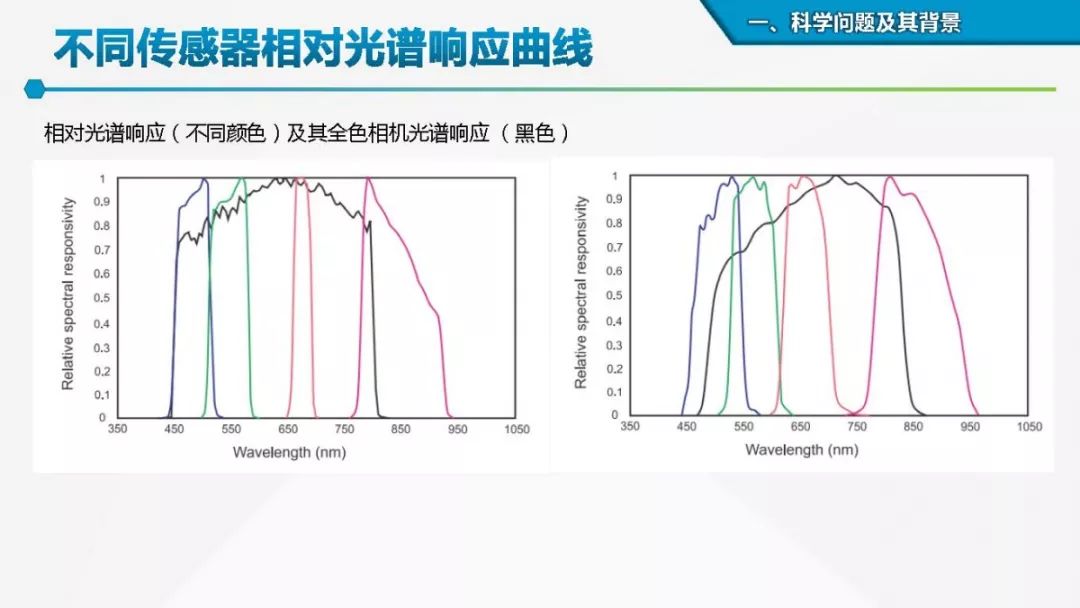 一、科学问题及其背景

不同传感器相对光谱响应曲线

相对光谱响应（不同颜色）及其全色相机光谱响应（黑色）

Relative spectral responsivity
1
0.9
0.8
0.7
0.6
0.5
0.4
0.3
0.2
0.1
0
350 450 550 650 750 850 950 1050
Wavelength (nm)

Relative spectral responsivity
1
0.9
0.8
0.7
0.6
0.5
0.4
0.3
0.2
0.1
0
350 450 550 650 750 850 950 1050
Wavelength (nm)